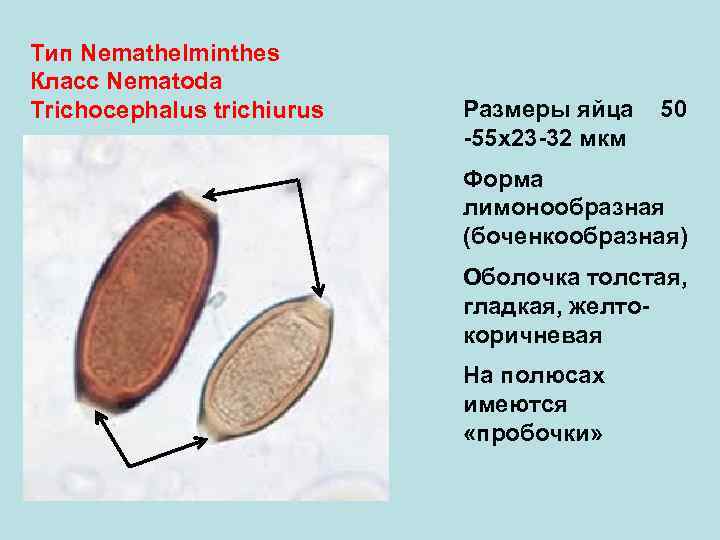 Тип Nemathelminthes
Класс Nematoda
Trichocephalus trichiurus

Размеры яйца 50 -55х23-32 мкм

Форма лимонообразная (боченкообразная)

Оболочка толстая, гладкая, желто-коричневая

На полюсах имеются «пробочки»